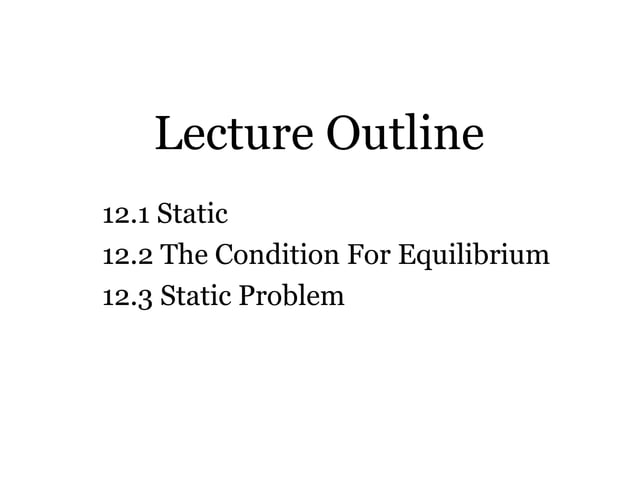 Lecture Outline

12.1 Static
12.2 The Condition For Equilibrium
12.3 Static Problem